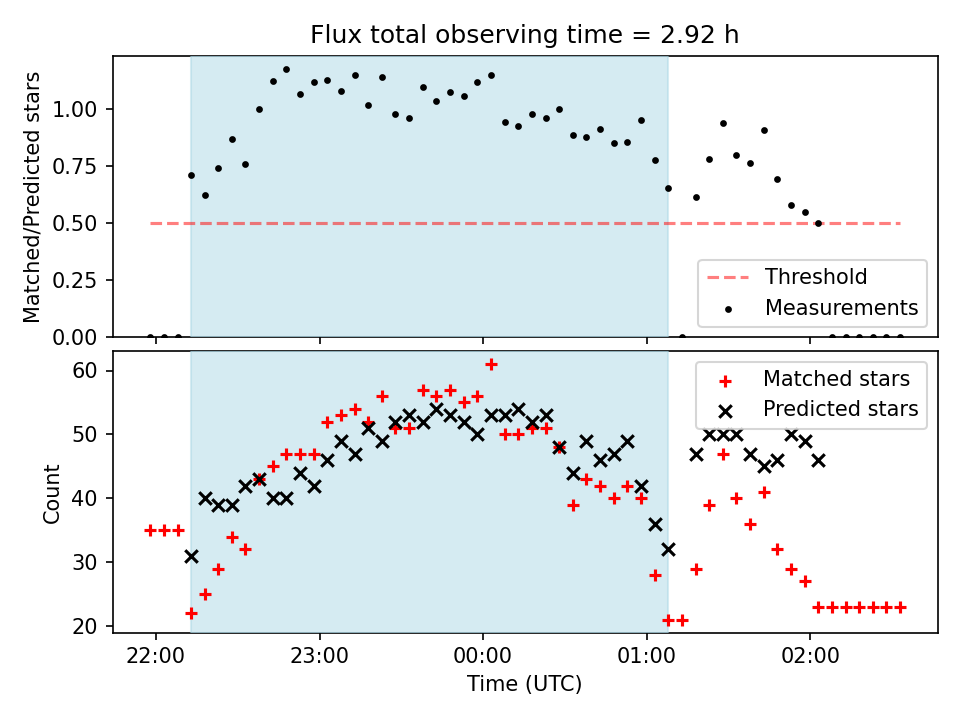 Flux total observing time = 2.92 h

Matched/Predicted stars

1.00
0.75
0.50
0.25
0.00

Threshold
Measurements

Count

60
50
40
30
20

Matched stars
Predicted stars

22:00
23:00
00:00
01:00
02:00

Time (UTC)